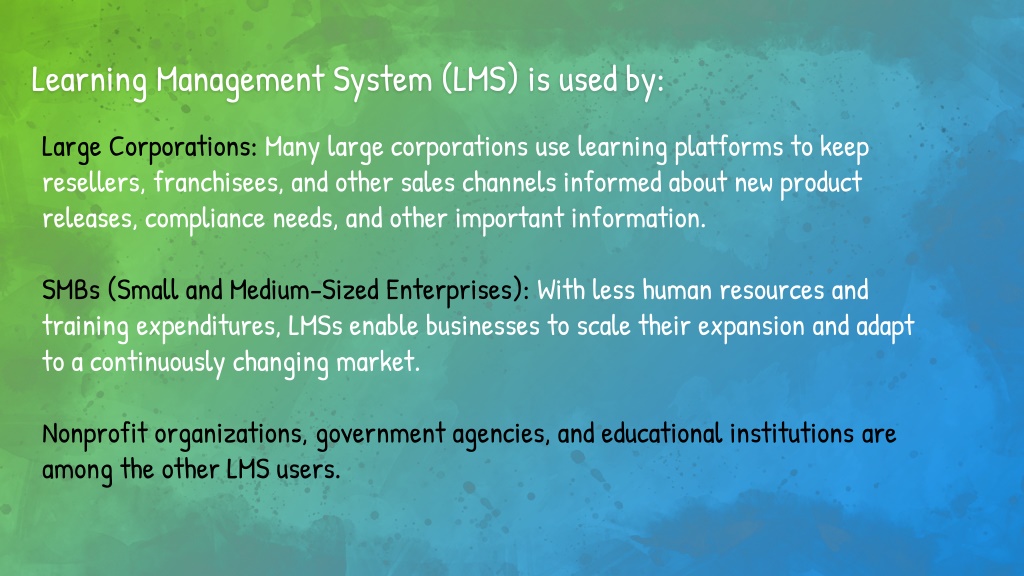 Learning Management System (LMS) is used by:

Large Corporations: Many large corporations use learning platforms to keep resellers, franchisees, and other sales channels informed about new product releases, compliance needs, and other important information.

SMBs (Small and Medium-Sized Enterprises): With less human resources and training expenditures, LMSs enable businesses to scale their expansion and adapt to a continuously changing market.

Nonprofit organizations, government agencies, and educational institutions are among the other LMS users.